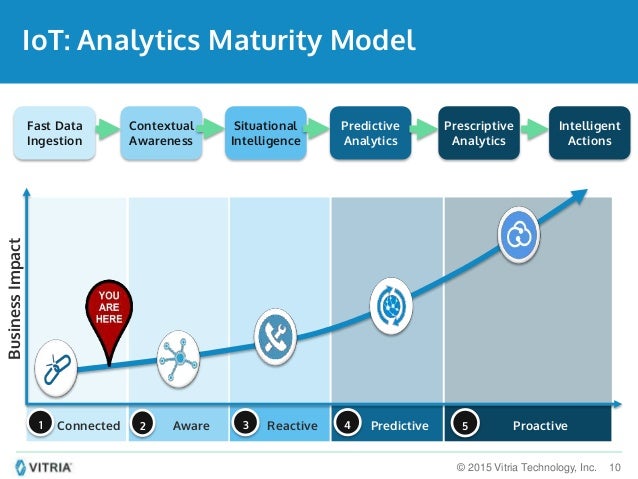 IoT: Analytics Maturity Model

Fast Data Ingestion

Contextual Awareness

Situational Intelligence

Predictive Analytics

Prescriptive Analytics

Intelligent Actions

Business Impact

YOU ARE HERE

1 Connected

2 Aware

3 Reactive

4 Predictive

5 Proactive

VITRIA

© 2015 Vitria Technology, Inc. 10